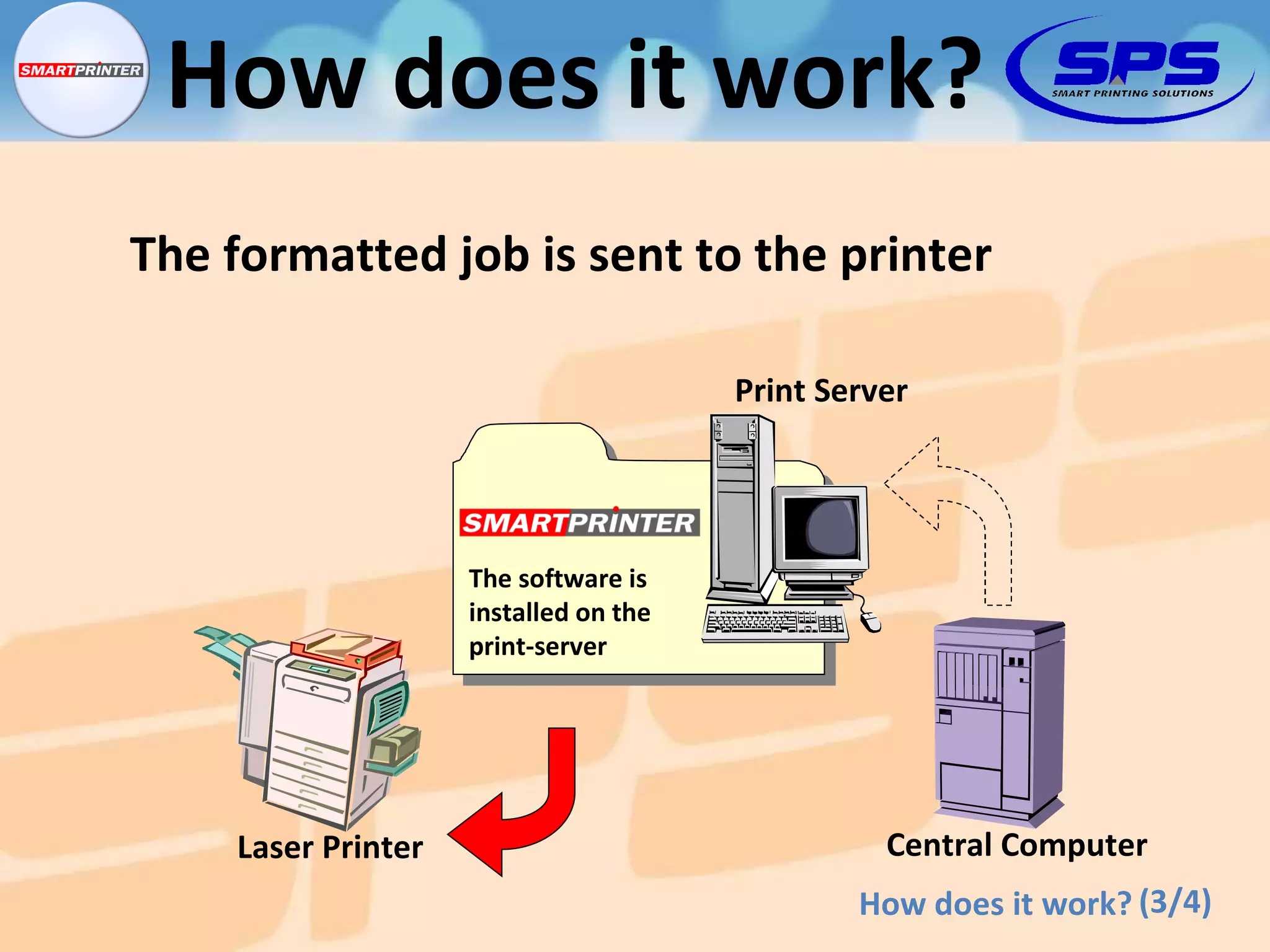 SMARTPRINTER

How does it work?

SPS
SMART PRINTING SOLUTIONS

The formatted job is sent to the printer

Print Server

SMARTPRINTER

The software is installed on the print-server

Laser Printer

Central Computer

How does it work? (3/4)